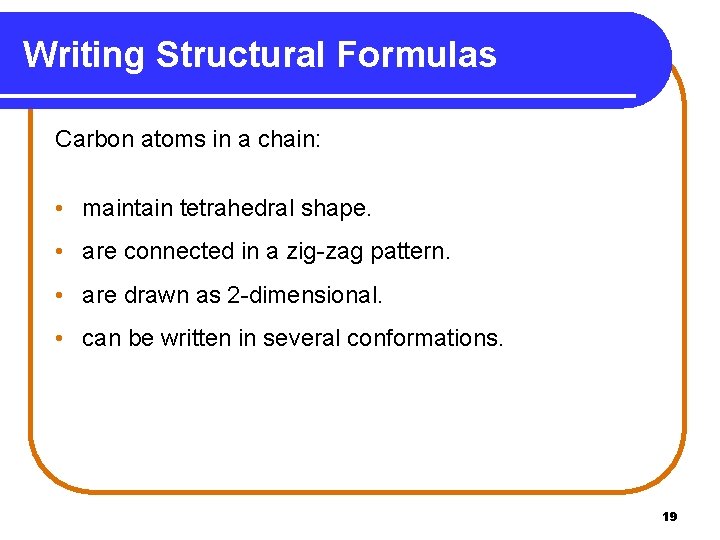 Writing Structural Formulas

Carbon atoms in a chain:

• maintain tetrahedral shape.
• are connected in a zig-zag pattern.
• are drawn as 2-dimensional.
• can be written in several conformations.

19